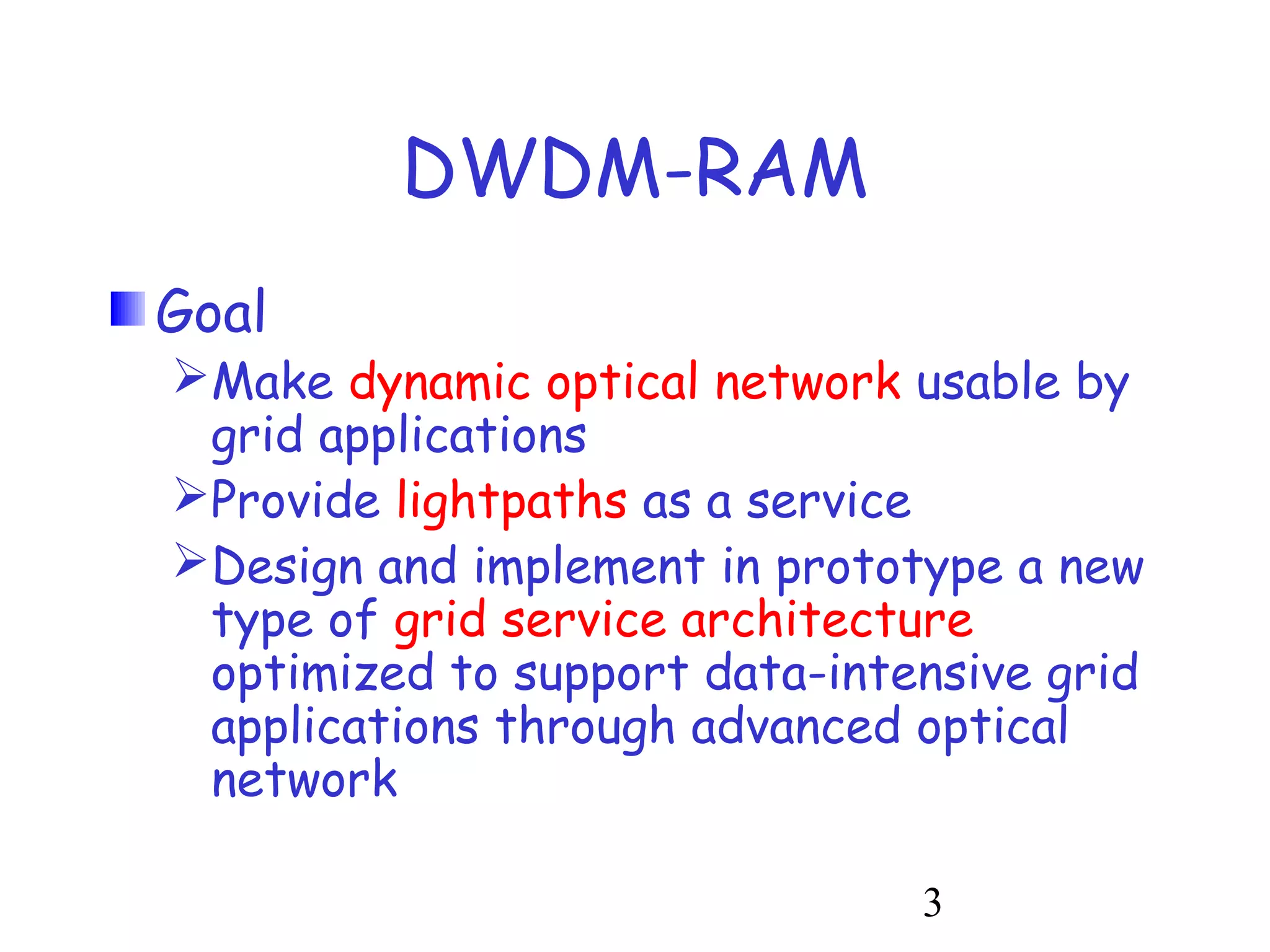 DWDM-RAM

Goal

Make dynamic optical network usable by grid applications

Provide lightpaths as a service

Design and implement in prototype a new type of grid service architecture optimized to support data-intensive grid applications through advanced optical network

3